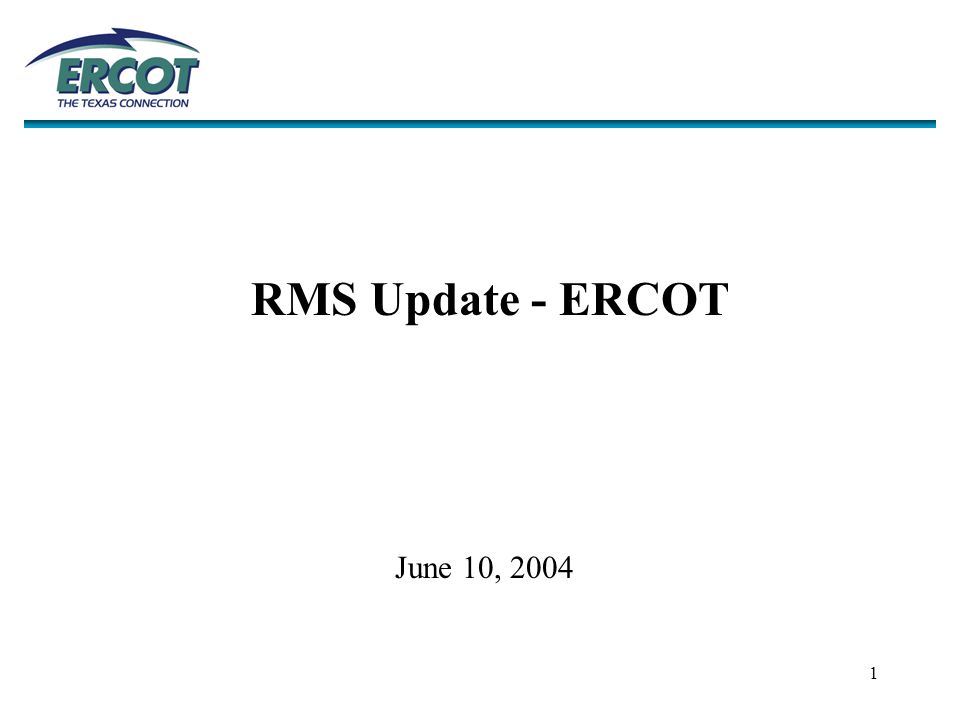 ERCOT
THE TEXAS CONNECTION

RMS Update - ERCOT

June 10, 2004

1